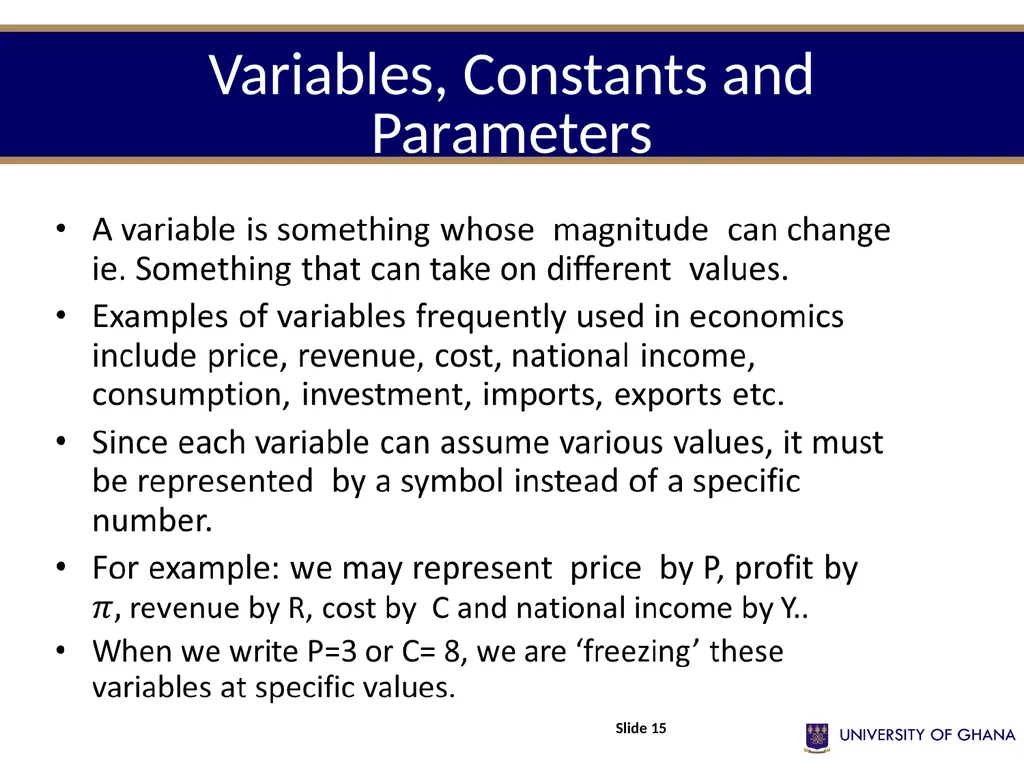 Variables, Constants and Parameters

• A variable is something whose magnitude can change ie. Something that can take on different values.

• Examples of variables frequently used in economics include price, revenue, cost, national income, consumption, investment, imports, exports etc.

• Since each variable can assume various values, it must be represented by a symbol instead of a specific number.

• For example: we may represent price by P, profit by $\pi$, revenue by R, cost by C and national income by Y..

• When we write P=3 or C= 8, we are ‘freezing’ these variables at specific values.

Slide 15

UNIVERSITY OF GHANA